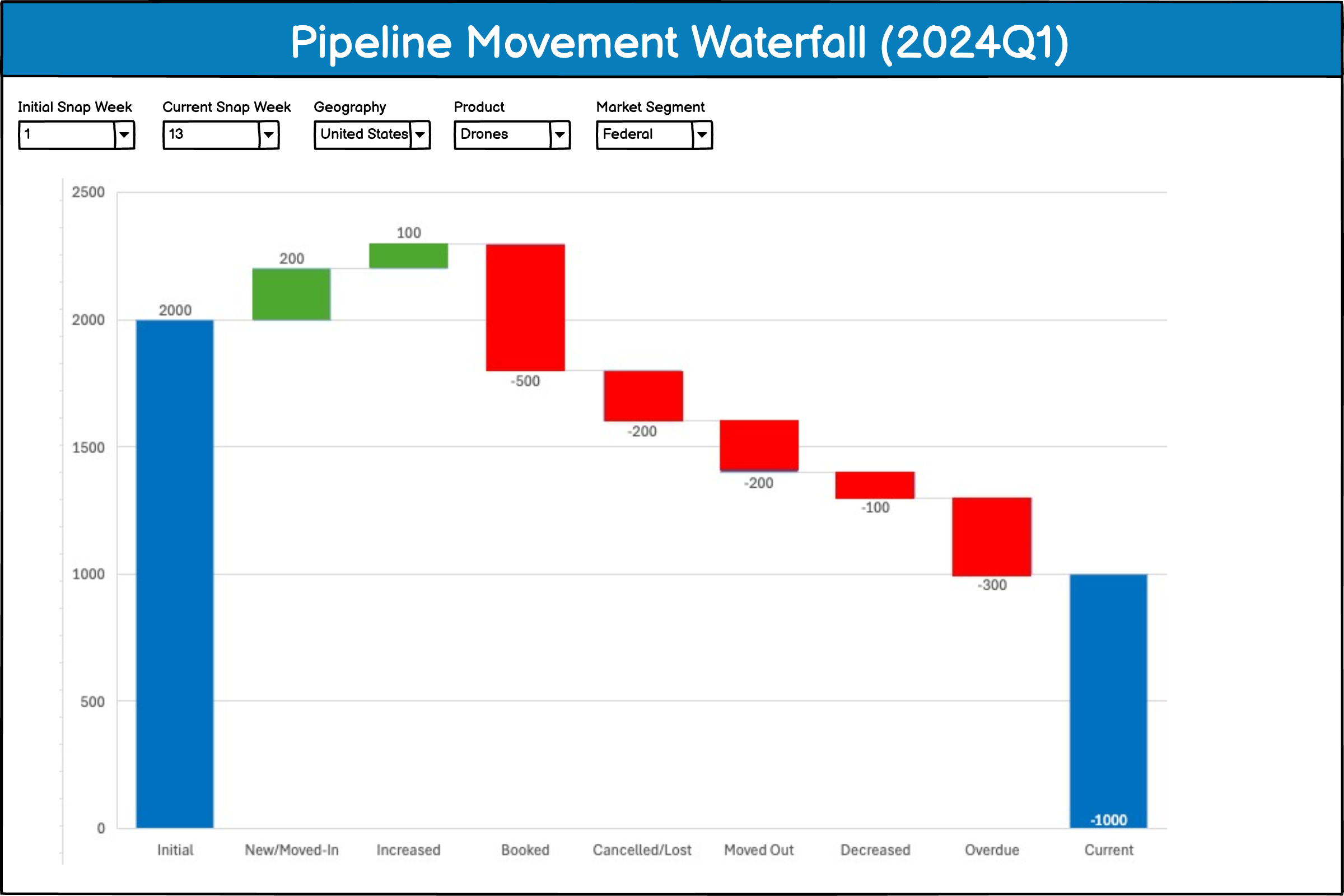 Pipeline Movement Waterfall (2024Q1)

Initial Snap Week
1

Current Snap Week
13

Geography
United States

Product
Drones

Market Segment
Federal

2500
2000
1500
1000
500
0

2000
200
100
-500
-200
-200
-100
-300
-1000

Initial
New/Moved-In
Increased
Booked
Cancelled/Lost
Moved Out
Decreased
Overdue
Current